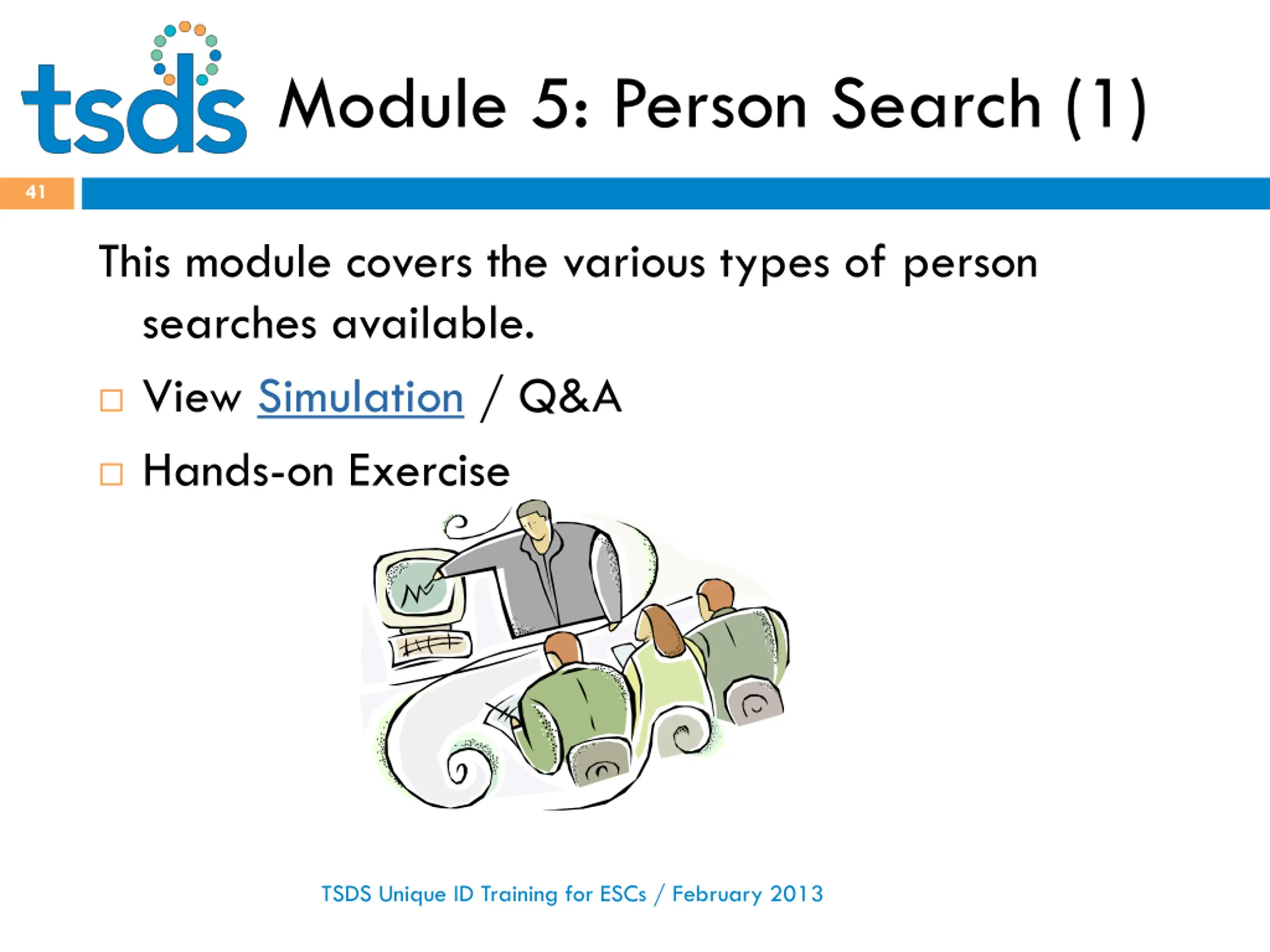 tsds Module 5: Person Search (1)

41

This module covers the various types of person searches available.

□ View Simulation / Q&A

□ Hands-on Exercise

TSDS Unique ID Training for ESCs / February 2013